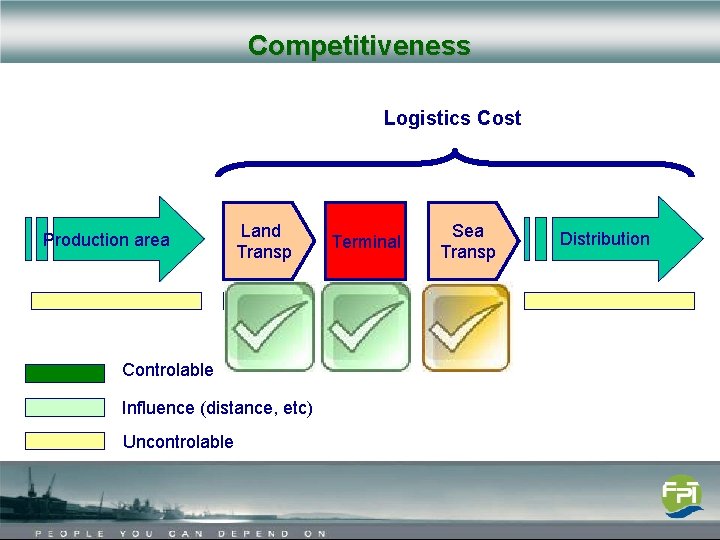 Competitiveness

Logistics Cost

Production area

Land Transp

Terminal

Sea Transp

Distribution

Controlable

Influence (distance, etc)

Uncontrolable

FPT

PEOPLE YOU CAN DEPEND ON